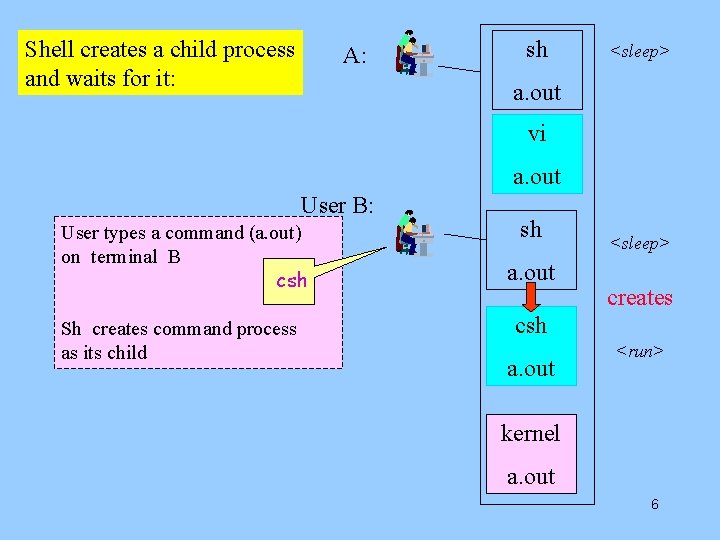 Shell creates a child process and waits for it:

A:

sh

a.out

<sleep>

vi

a.out

User B:

User types a command (a.out) on terminal B

csh

Sh creates command process as its child

sh

a.out

<sleep>

creates

csh

a.out

<run>

kernel

a.out

6